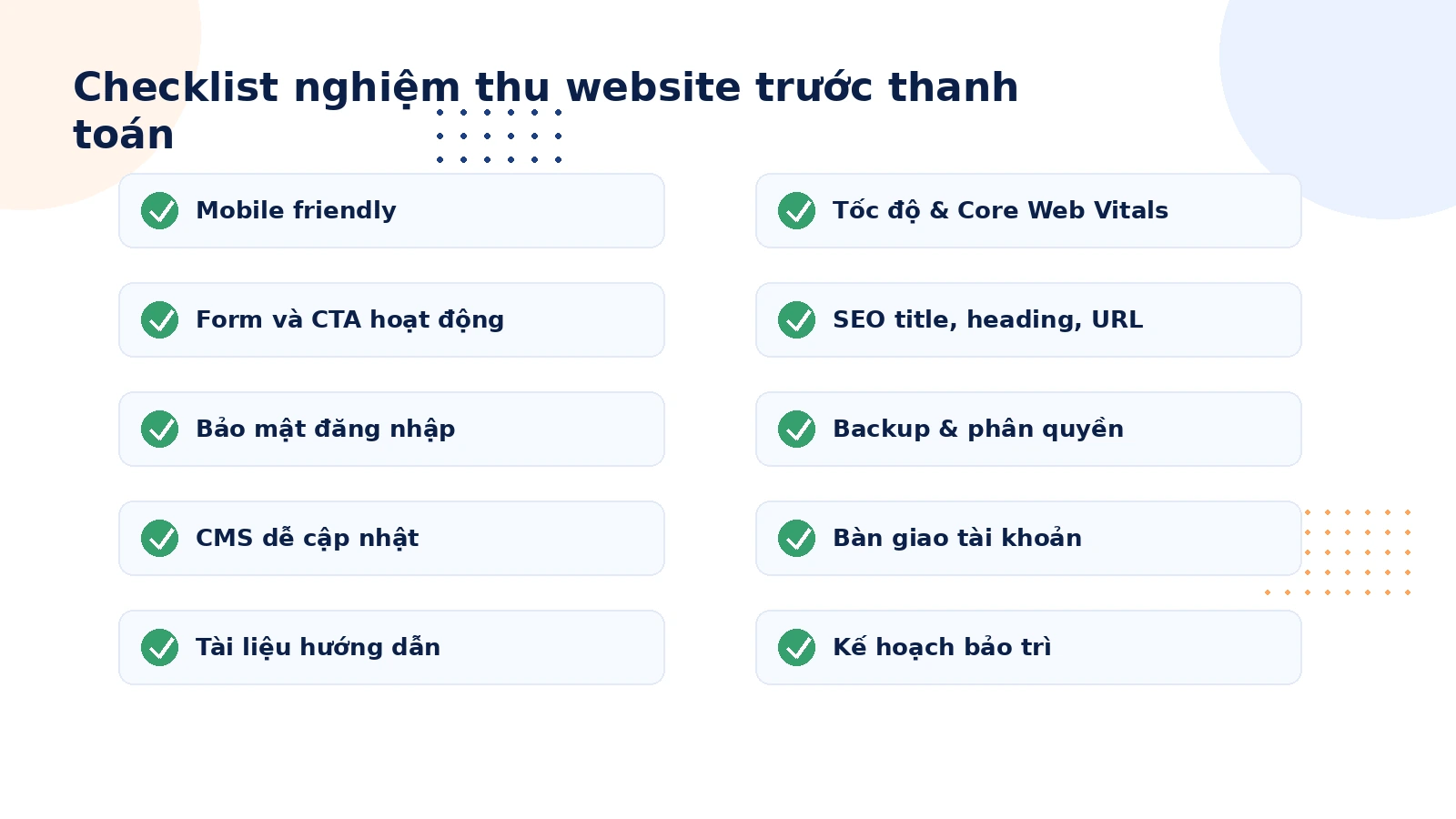 Checklist nghiệm thu website trước thanh toán

Mobile friendly

Form và CTA hoạt động

Bảo mật đăng nhập

CMS dễ cập nhật

Tài liệu hướng dẫn

Tốc độ & Core Web Vitals

SEO title, heading, URL

Backup & phân quyền

Bàn giao tài khoản

Kế hoạch bảo trì